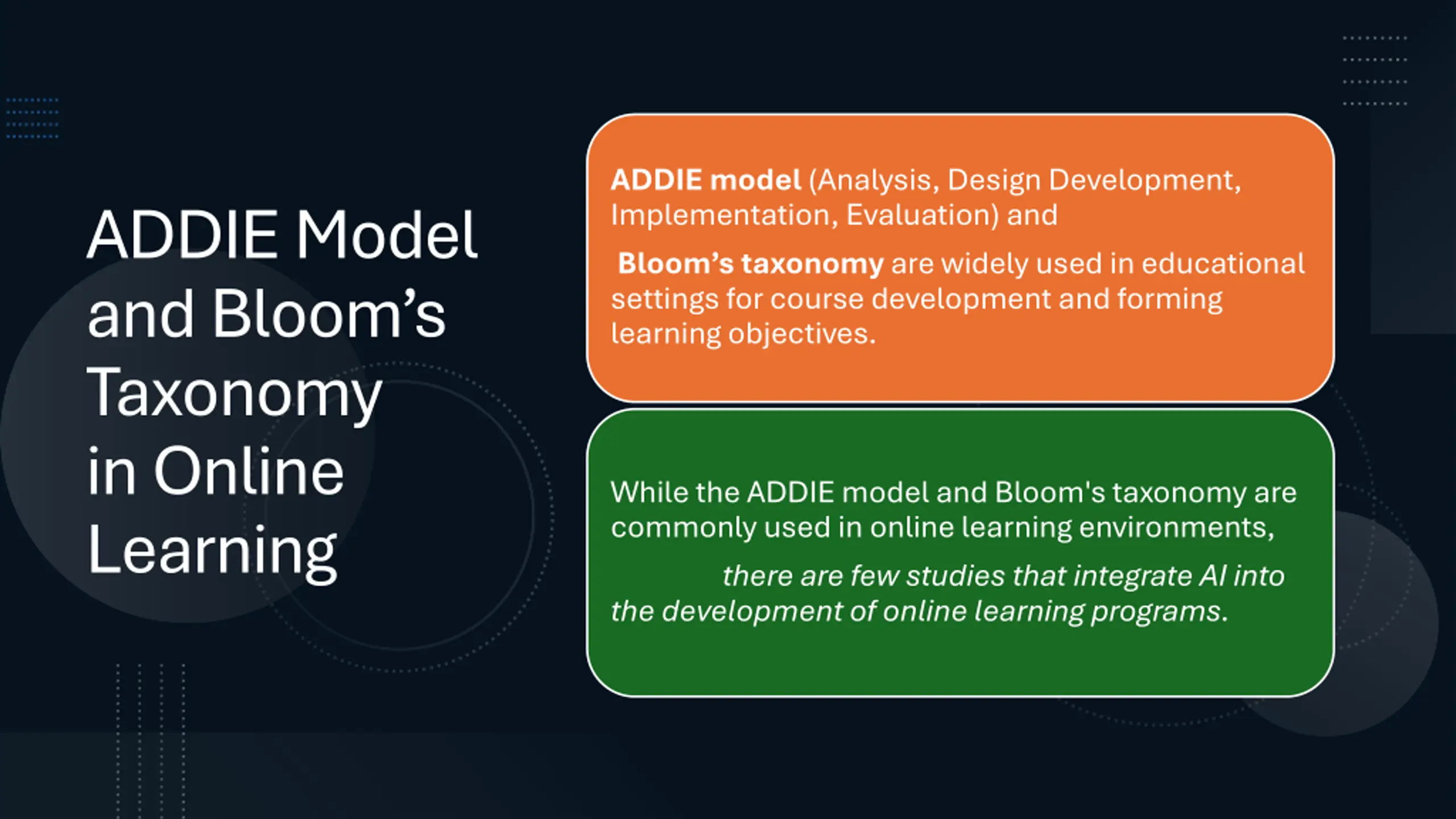 ADDIE Model and Bloom’s Taxonomy in Online Learning

ADDIE model (Analysis, Design Development, Implementation, Evaluation) and

Bloom’s taxonomy are widely used in educational settings for course development and forming learning objectives.

While the ADDIE model and Bloom's taxonomy are commonly used in online learning environments,

there are few studies that integrate AI into the development of online learning programs.